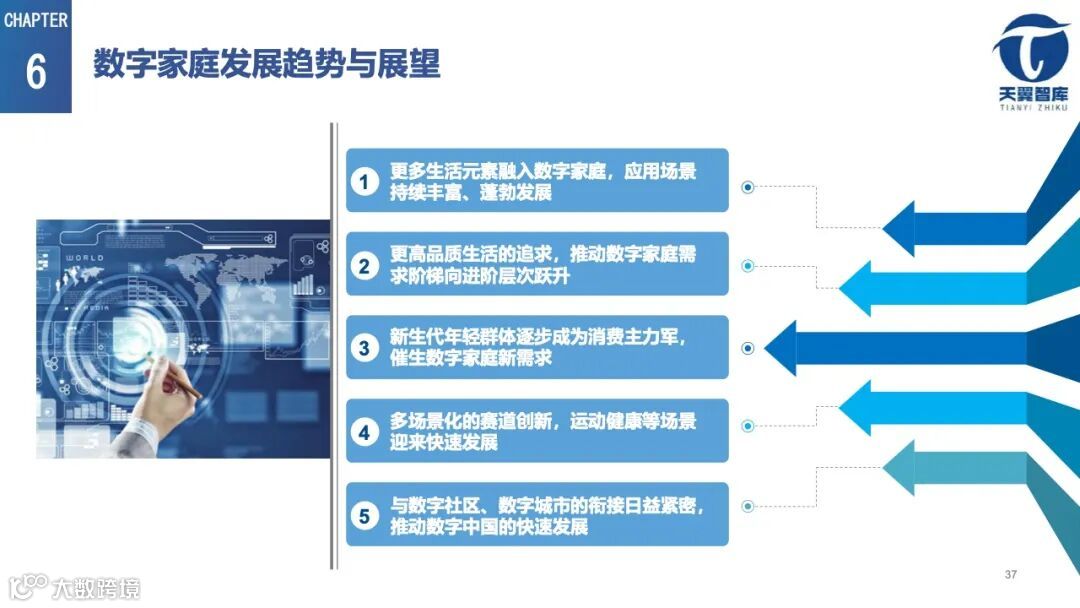 CHAPTER
6
数字家庭发展趋势与展望

天翼智库
TIANYI ZHIKU

WORLD

1 更多生活元素融入数字家庭，应用场景持续丰富、蓬勃发展

2 更高品质生活的追求，推动数字家庭需求阶梯向进阶层次跃升

3 新生代年轻群体逐步成为消费主力军，催生数字家庭新需求

4 多场景化的赛道创新，运动健康等场景迎来快速发展

5 与数字社区、数字城市的衔接日益紧密，推动数字中国的快速发展

37

大数跨境